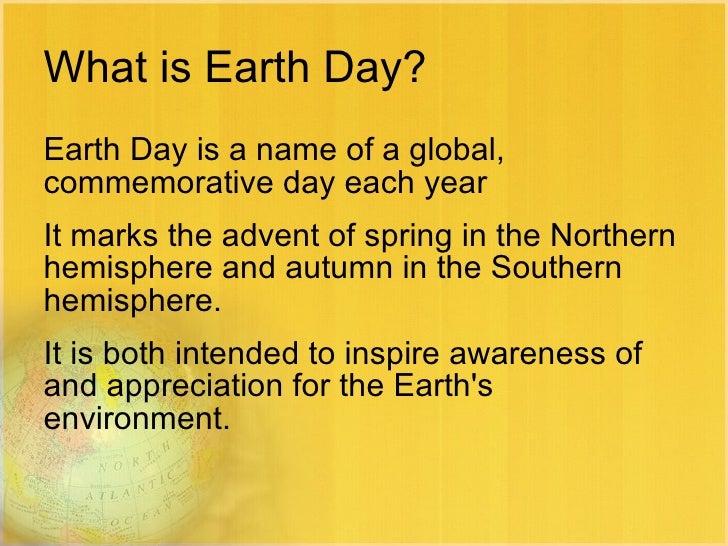 What is Earth Day?

Earth Day is a name of a global, commemorative day each year

It marks the advent of spring in the Northern hemisphere and autumn in the Southern hemisphere.

It is both intended to inspire awareness of and appreciation for the Earth's environment.

NORTH
ATLANTIC
OCEAN